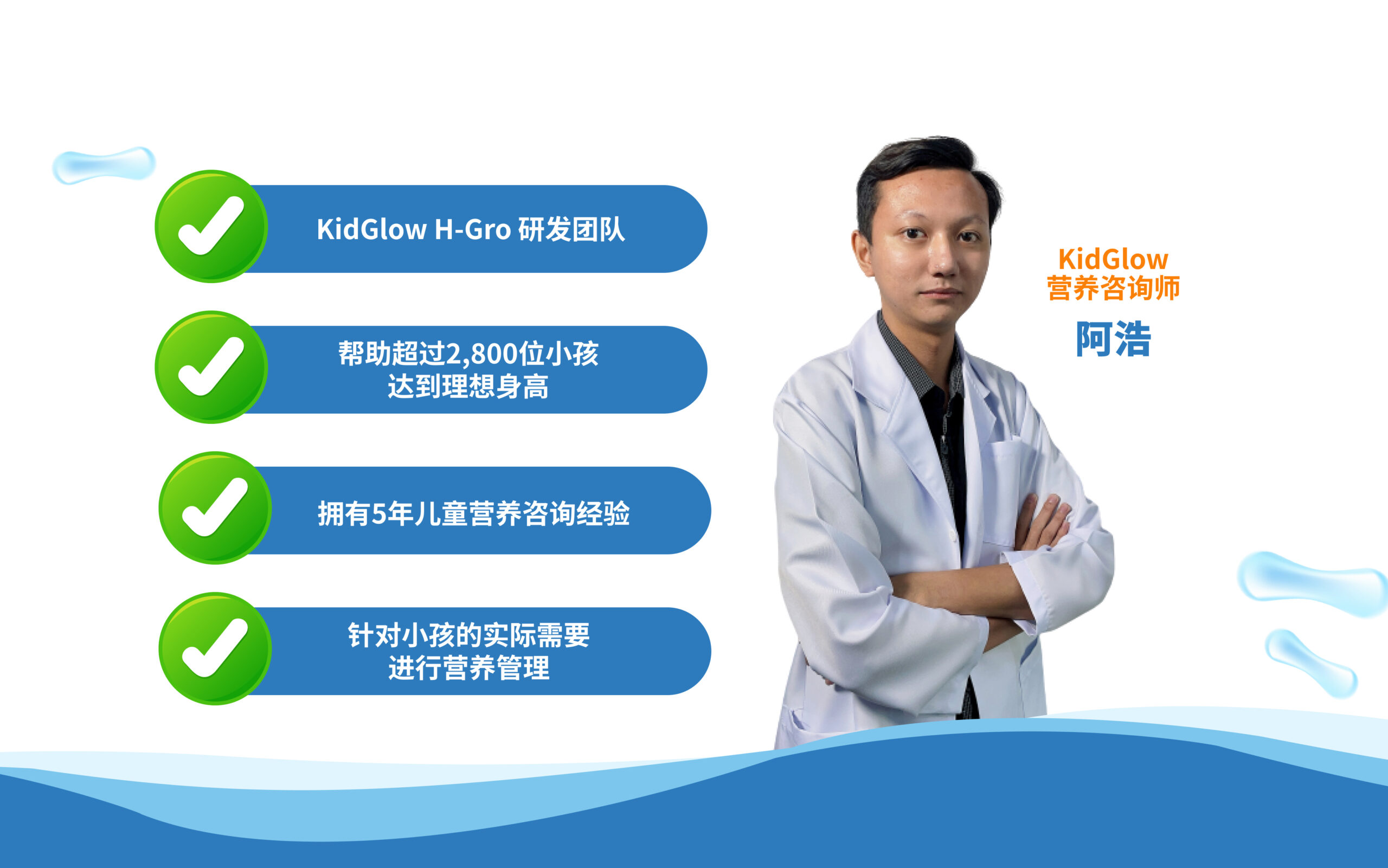 KidGlow H-Gro 研发团队

帮助超过2,800位小孩
达到理想身高

拥有5年儿童营养咨询经验

针对小孩的实际需要
进行营养管理

KidGlow
营养咨询师

阿浩